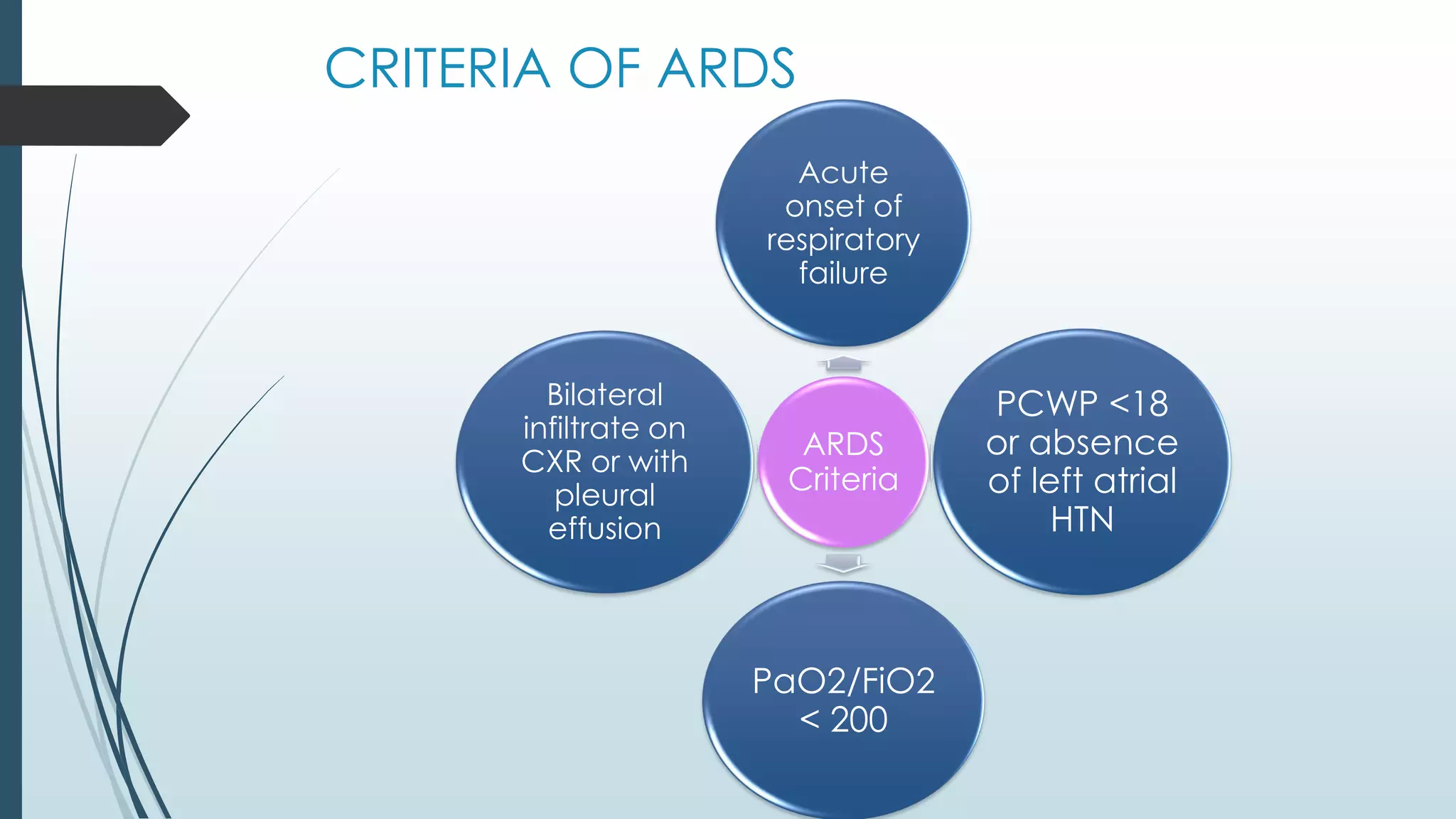 CRITERIA OF ARDS

Acute onset of respiratory failure

Bilateral infiltrate on CXR or with pleural effusion

ARDS Criteria

PCWP <18 or absence of left atrial HTN

PaO2/FiO2 < 200